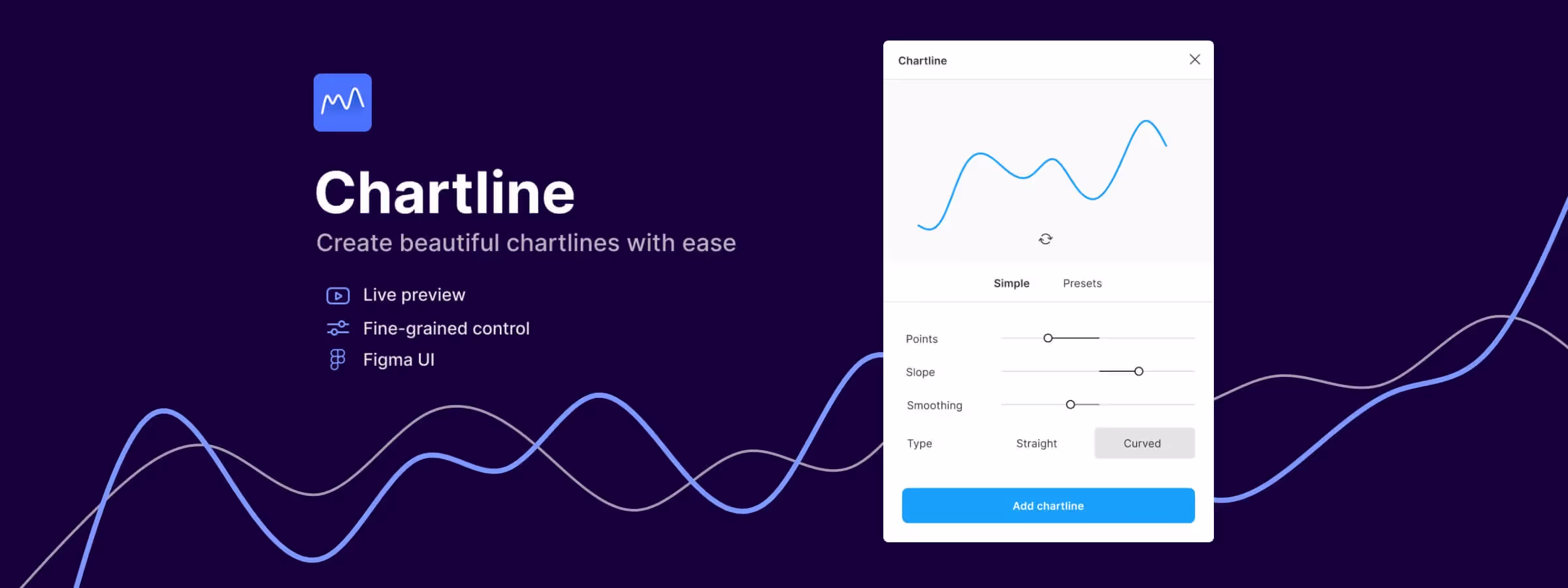 Chartline

Create beautiful chartlines with ease

Live preview

Fine-grained control

Figma UI

Chartline

Simple Presets

Points

Slope

Smoothing

Type Straight Curved

Add chartline